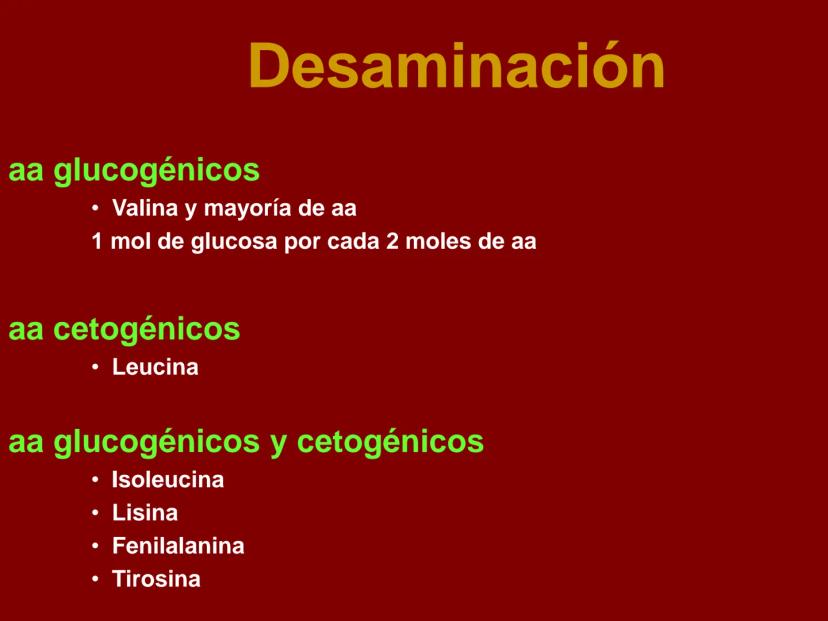 Desaminación

aa glucogénicos
• Valina y mayoría de aa
1 mol de glucosa por cada 2 moles de aa

aa cetogénicos
• Leucina

aa glucogénicos y cetogénicos
• Isoleucina
• Lisina
• Fenilalanina
• Tirosina